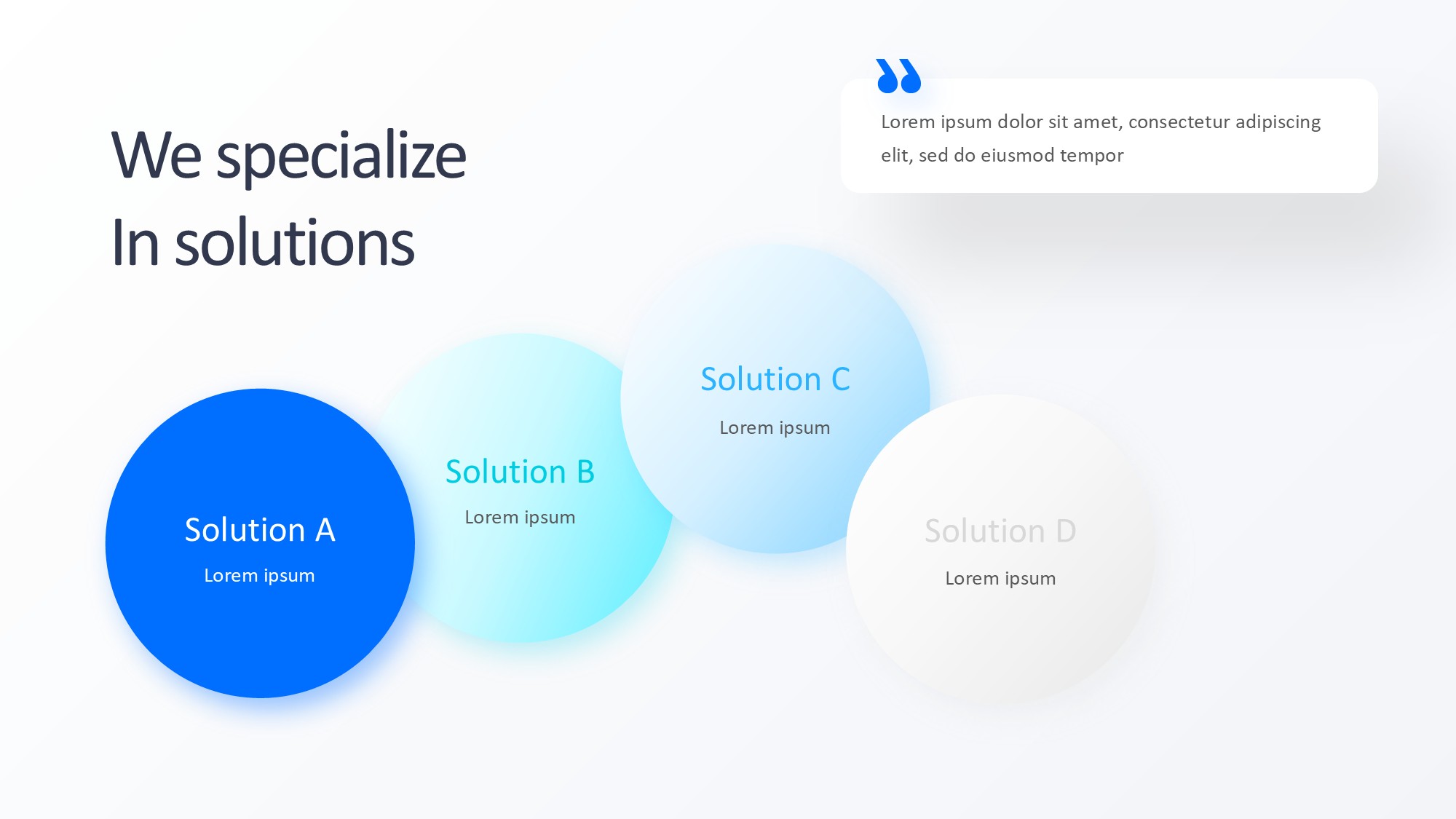 We specialize
In solutions

Lorem ipsum dolor sit amet, consectetur adipiscing elit, sed do eiusmod tempor

Solution A
Lorem ipsum

Solution B
Lorem ipsum

Solution C
Lorem ipsum

Solution D
Lorem ipsum